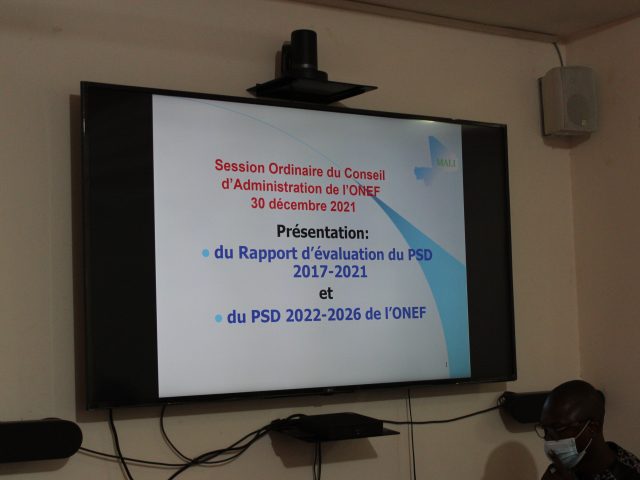 MALI

Session Ordinaire du Conseil d'Administration de l'ONEF
30 décembre 2021

Présentation:

• du Rapport d'évaluation du PSD 2017-2021

et

• du PSD 2022-2026 de l'ONEF

1